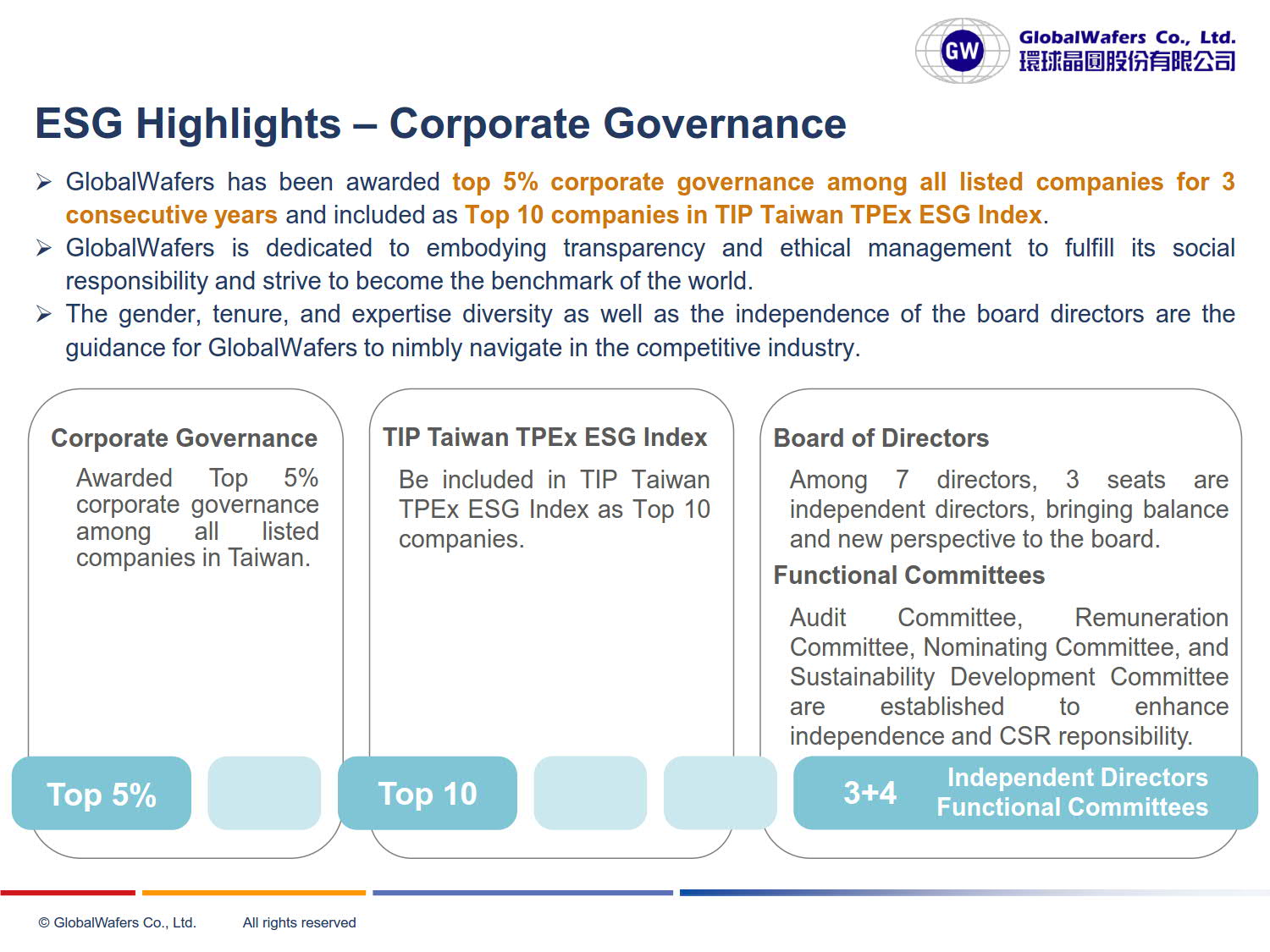 GW GlobalWafers Co., Ltd.
環球晶圓股份有限公司

ESG Highlights – Corporate Governance

➢ GlobalWafers has been awarded top 5% corporate governance among all listed companies for 3 consecutive years and included as Top 10 companies in TIP Taiwan TPEx ESG Index.
➢ GlobalWafers is dedicated to embodying transparency and ethical management to fulfill its social responsibility and strive to become the benchmark of the world.
➢ The gender, tenure, and expertise diversity as well as the independence of the board directors are the guidance for GlobalWafers to nimbly navigate in the competitive industry.

Corporate Governance

Awarded Top 5% corporate governance among all listed companies in Taiwan.

Top 5%

TIP Taiwan TPEx ESG Index

Be included in TIP Taiwan TPEx ESG Index as Top 10 companies.

Top 10

Board of Directors

Among 7 directors, 3 seats are independent directors, bringing balance and new perspective to the board.

Functional Committees

Audit Committee, Remuneration Committee, Nominating Committee, and Sustainability Development Committee are established to enhance independence and CSR reponsibility.

3+4 Independent Directors Functional Committees

© GlobalWafers Co., Ltd. All rights reserved